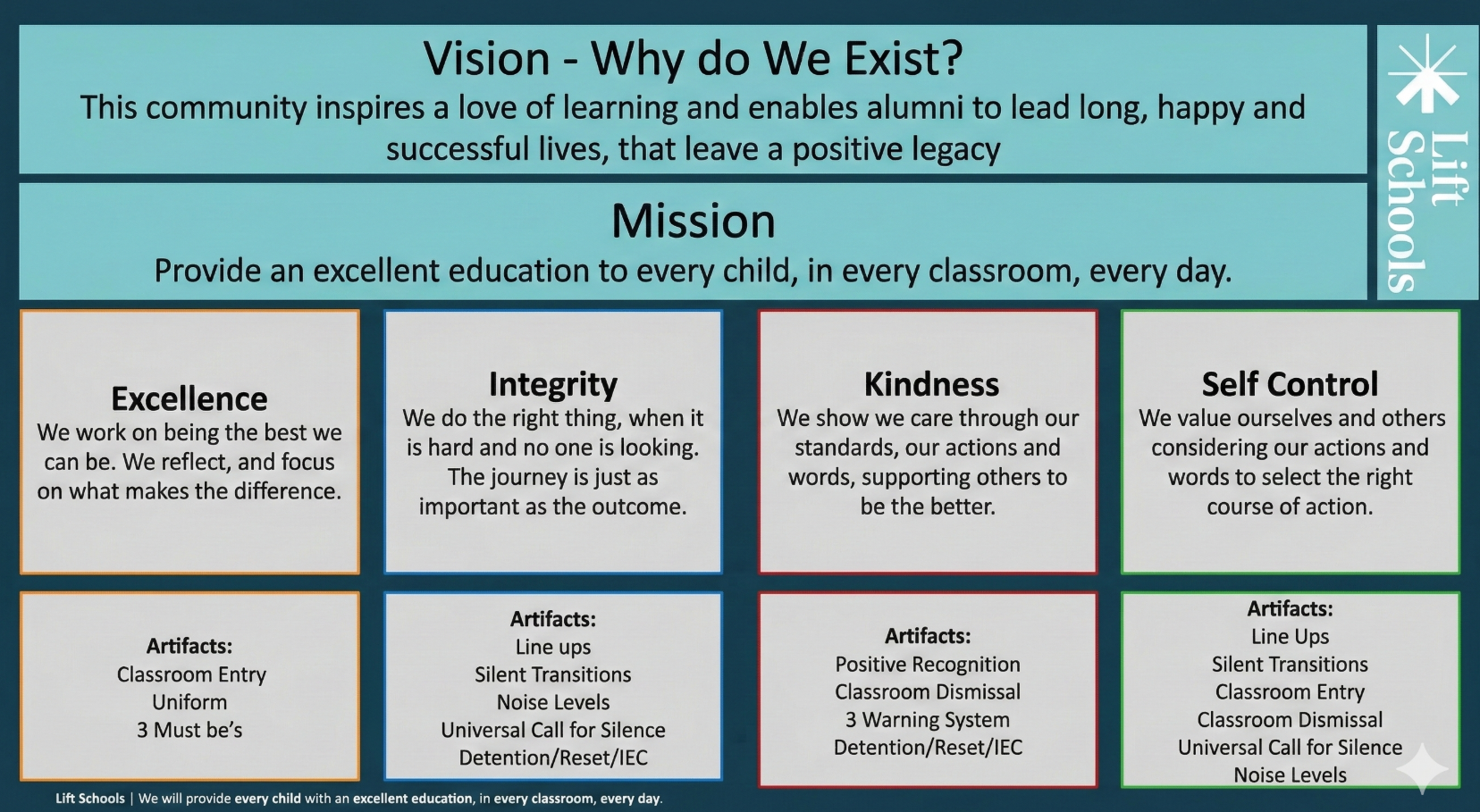 Vision - Why do We Exist?
This community inspires a love of learning and enables alumni to lead long, happy and successful lives, that leave a positive legacy

Lift Schools

Mission
Provide an excellent education to every child, in every classroom, every day.

Excellence
We work on being the best we can be. We reflect, and focus on what makes the difference.

Integrity
We do the right thing, when it is hard and no one is looking. The journey is just as important as the outcome.

Kindness
We show we care through our standards, our actions and words, supporting others to be the better.

Self Control
We value ourselves and others considering our actions and words to select the right course of action.

Artifacts:
Classroom Entry
Uniform
3 Must be's

Artifacts:
Line ups
Silent Transitions
Noise Levels
Universal Call for Silence
Detention/Reset/IEC

Artifacts:
Positive Recognition
Classroom Dismissal
3 Warning System
Detention/Reset/IEC

Artifacts:
Line Ups
Silent Transitions
Classroom Entry
Classroom Dismissal
Universal Call for Silence
Noise Levels

Lift Schools | We will provide every child with an excellent education, in every classroom, every day.